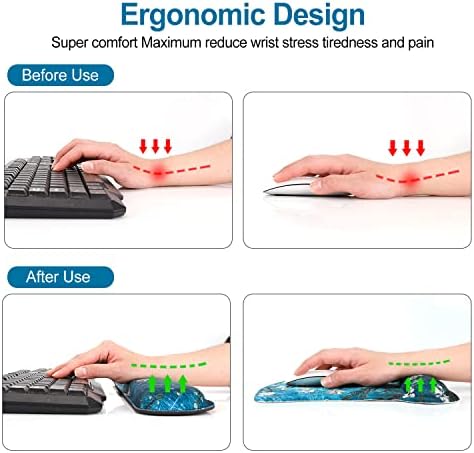 Ergonomic Design

Super comfort Maximum reduce wrist stress tiredness and pain

Before Use

After Use